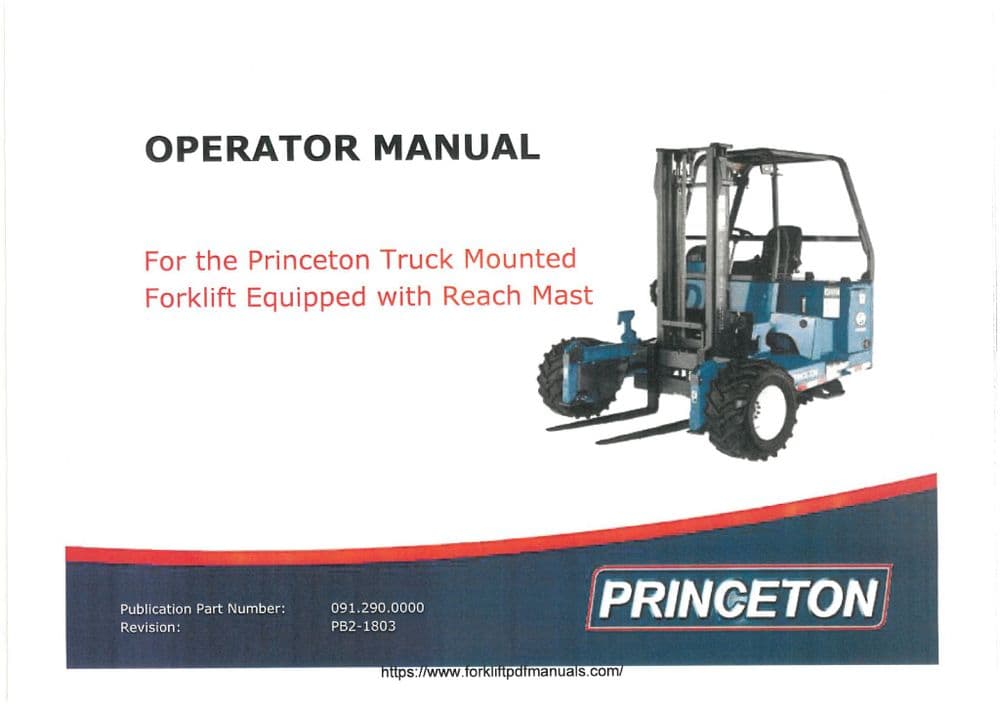 OPERATOR MANUAL

For the Princeton Truck Mounted Forklift Equipped with Reach Mast

Publication Part Number: 091.290.0000
Revision: PB2-1803

PRINCETON

https://www.forkliftpdfmanuals.com/